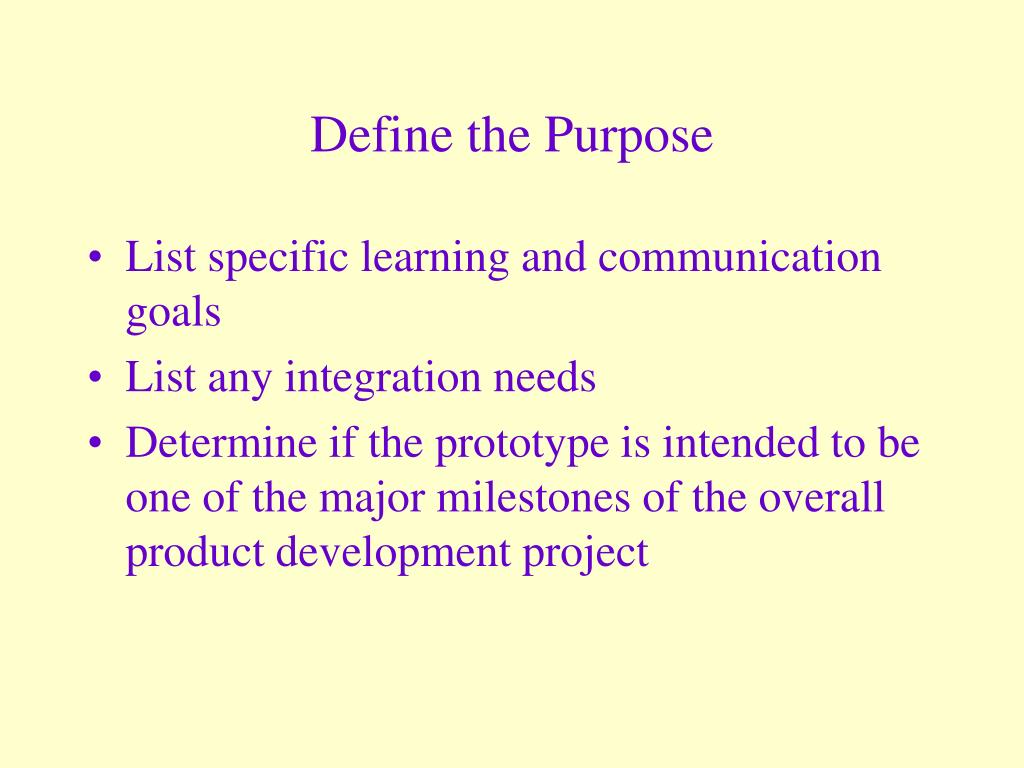 Define the Purpose

• List specific learning and communication goals
• List any integration needs
• Determine if the prototype is intended to be one of the major milestones of the overall product development project